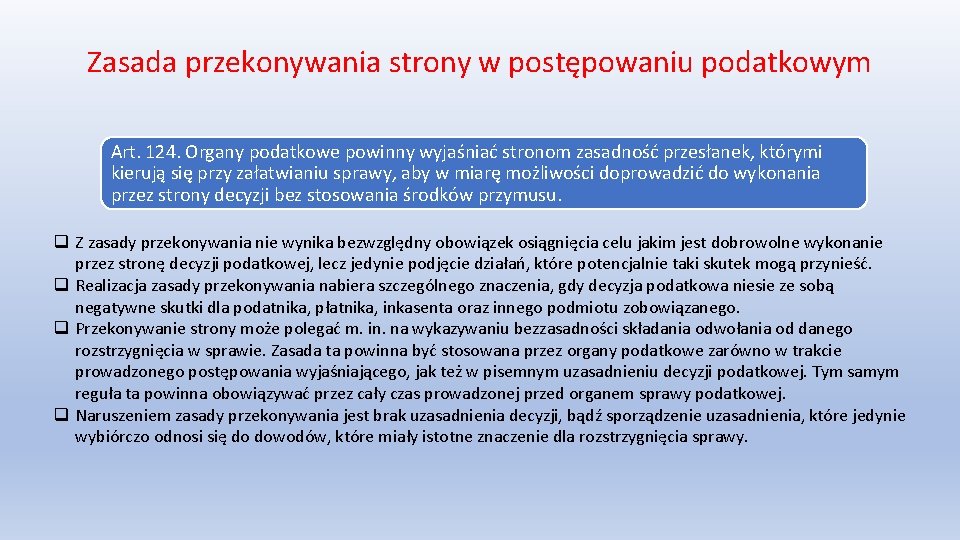 Zasada przekonywania strony w postępowaniu podatkowym

Art. 124. Organy podatkowe powinny wyjaśniać stronom zasadność przesłanek, którymi kierują się przy załatwianiu sprawy, aby w miarę możliwości doprowadzić do wykonania przez strony decyzji bez stosowania środków przymusu.

❑ Z zasady przekonywania nie wynika bezwzględny obowiązek osiągnięcia celu jakim jest dobrowolne wykonanie przez stronę decyzji podatkowej, lecz jedynie podjęcie działań, które potencjalnie taki skutek mogą przynieść.
❑ Realizacja zasady przekonywania nabiera szczególnego znaczenia, gdy decyzja podatkowa niesie ze sobą negatywne skutki dla podatnika, płatnika, inkasenta oraz innego podmiotu zobowiązanego.
❑ Przekonywanie strony może polegać m. in. na wykazywaniu bezzasadności składania odwołania od danego rozstrzygnięcia w sprawie. Zasada ta powinna być stosowana przez organy podatkowe zarówno w trakcie prowadzonego postępowania wyjaśniającego, jak też w pisemnym uzasadnieniu decyzji podatkowej. Tym samym reguła ta powinna obowiązywać przez cały czas prowadzonej przed organem sprawy podatkowej.
❑ Naruszeniem zasady przekonywania jest brak uzasadnienia decyzji, bądź sporządzenie uzasadnienia, które jedynie wybiórczo odnosi się do dowodów, które miały istotne znaczenie dla rozstrzygnięcia sprawy.